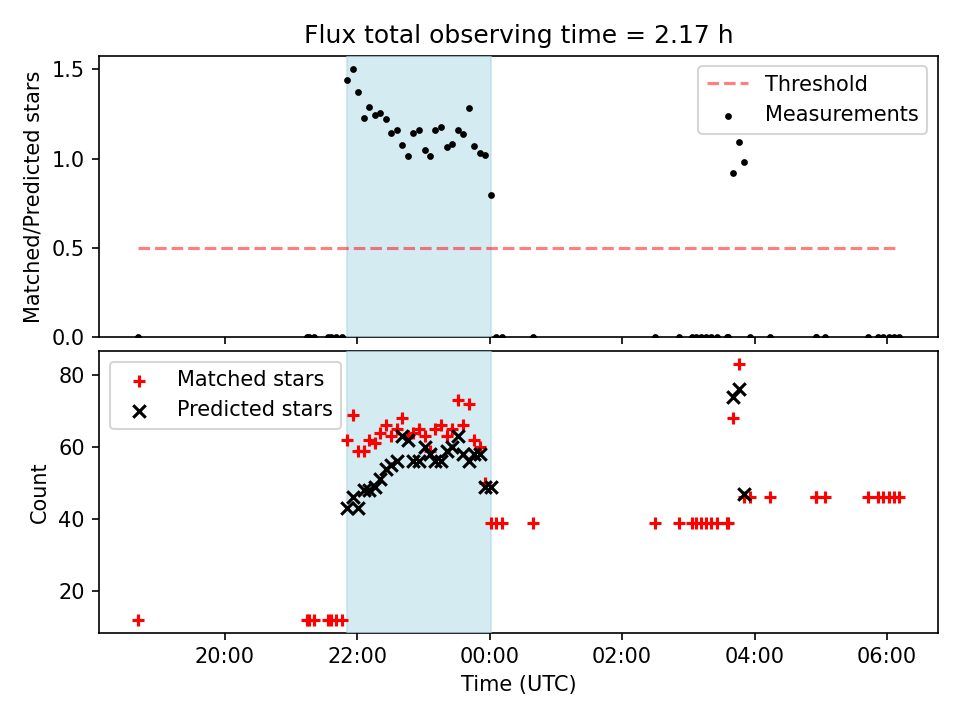 Flux total observing time = 2.17 h

Matched/Predicted stars

1.5
1.0
0.5
0.0

Threshold
Measurements

Count

80
60
40
20

Matched stars
Predicted stars

20:00
22:00
00:00
02:00
04:00
06:00

Time (UTC)